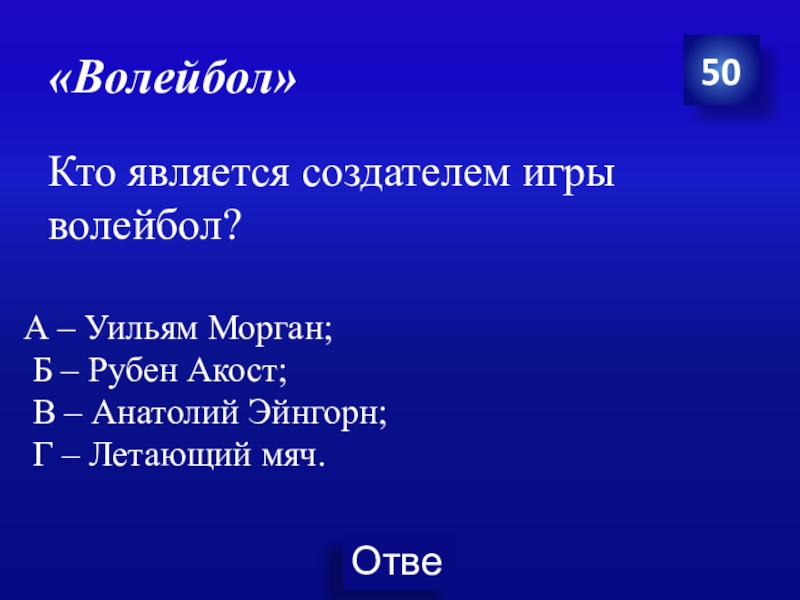 «Волейбол»

50

Кто является создателем игры волейбол?

А – Уильям Морган;
Б – Рубен Акост;
В – Анатолий Эйнгорн;
Г – Летающий мяч.

Отве